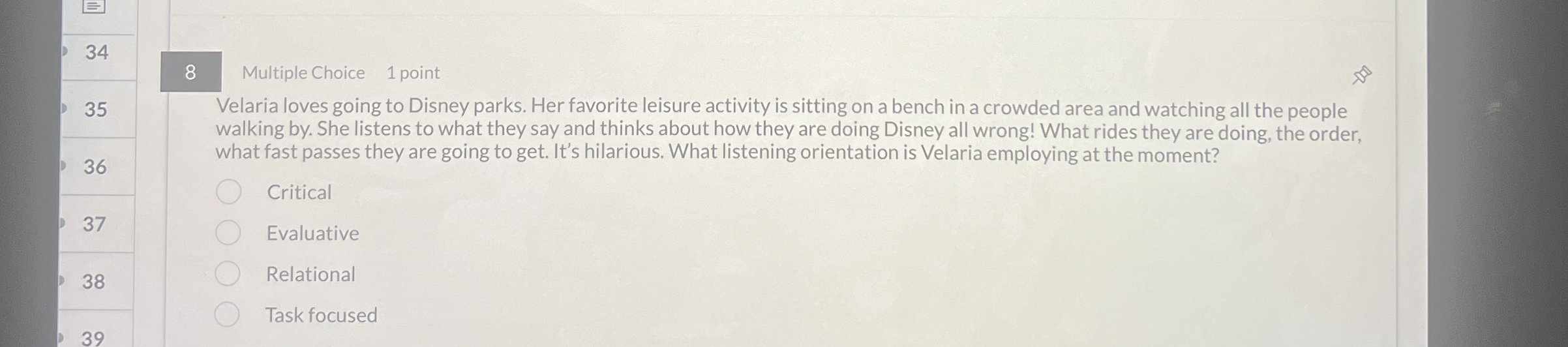 34
35
36
37
38
39

8 Multiple Choice 1 point

Velaria loves going to Disney parks. Her favorite leisure activity is sitting on a bench in a crowded area and watching all the people walking by. She listens to what they say and thinks about how they are doing Disney all wrong! What rides they are doing, the order, what fast passes they are going to get. It's hilarious. What listening orientation is Velaria employing at the moment?

Critical

Evaluative

Relational

Task focused